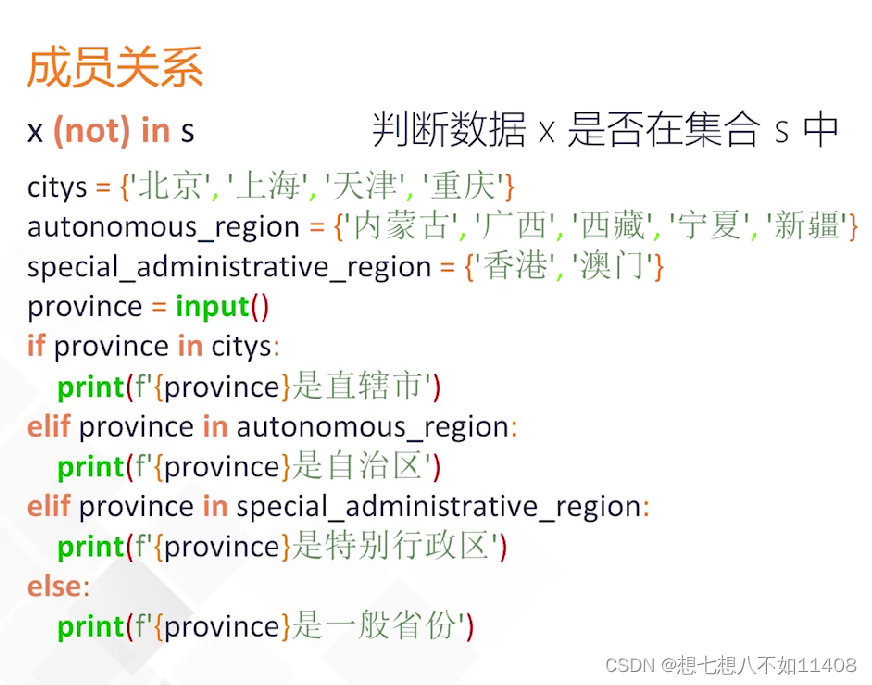 成员关系

x (not) in s

判断数据 x 是否在集合 s 中

citys = {'北京', '上海', '天津', '重庆'}
autonomous_region = {'内蒙古', '广西', '西藏', '宁夏', '新疆'}
special_administrative_region = {'香港', '澳门'}
province = input()
if province in citys:
    print(f'{province}是直辖市')
elif province in autonomous_region:
    print(f'{province}是自治区')
elif province in special_administrative_region:
    print(f'{province}是特别行政区')
else:
    print(f'{province}是一般省份')

CSDN @想七想八不如11408